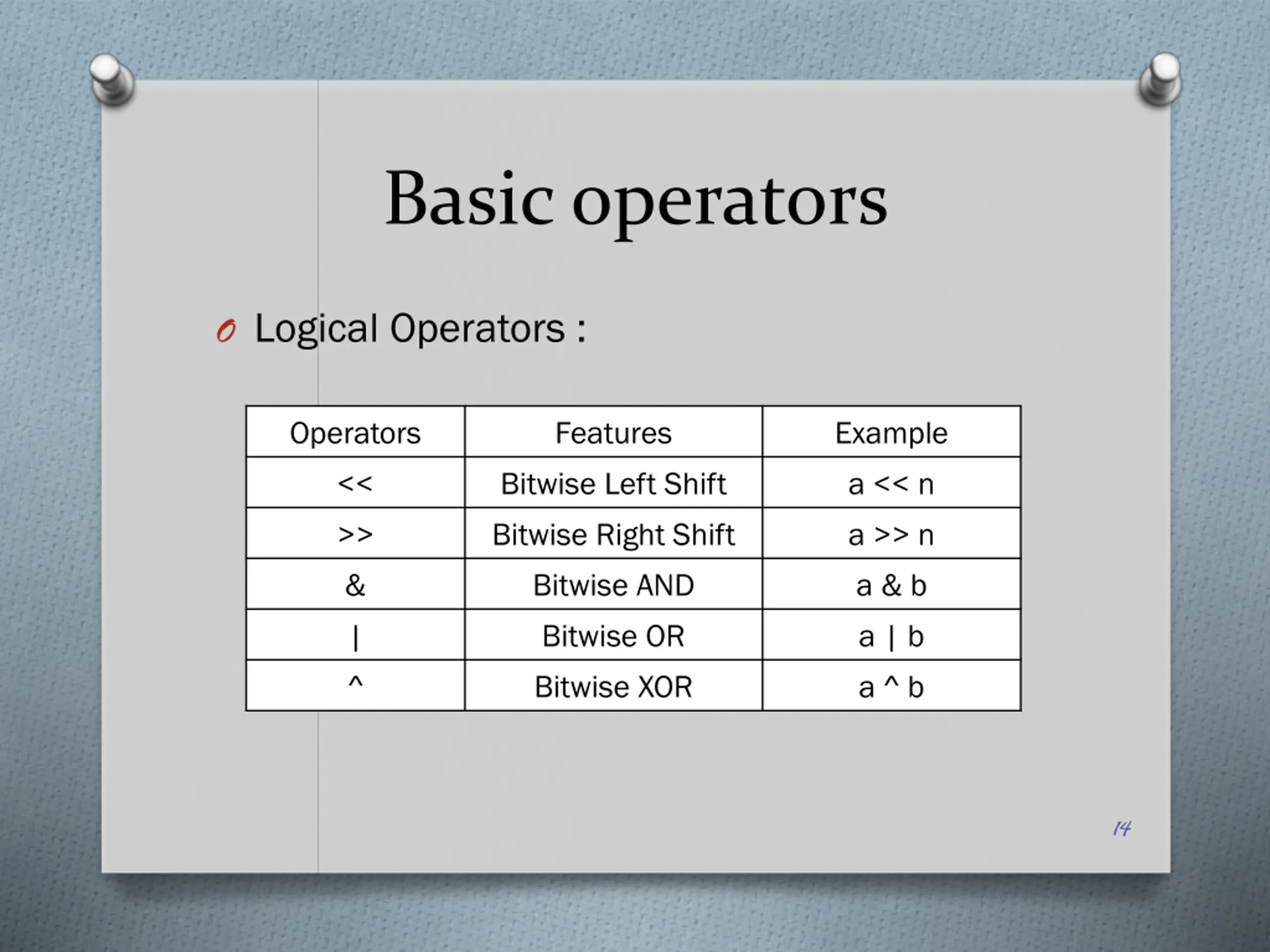 Basic operators

Logical Operators :

| Operators | Features | Example |
|---|---|---|
| << | Bitwise Left Shift | a << n |
| >> | Bitwise Right Shift | a >> n |
| & | Bitwise AND | a & b |
| \| | Bitwise OR | a \| b |
| ^ | Bitwise XOR | a ^ b |

14